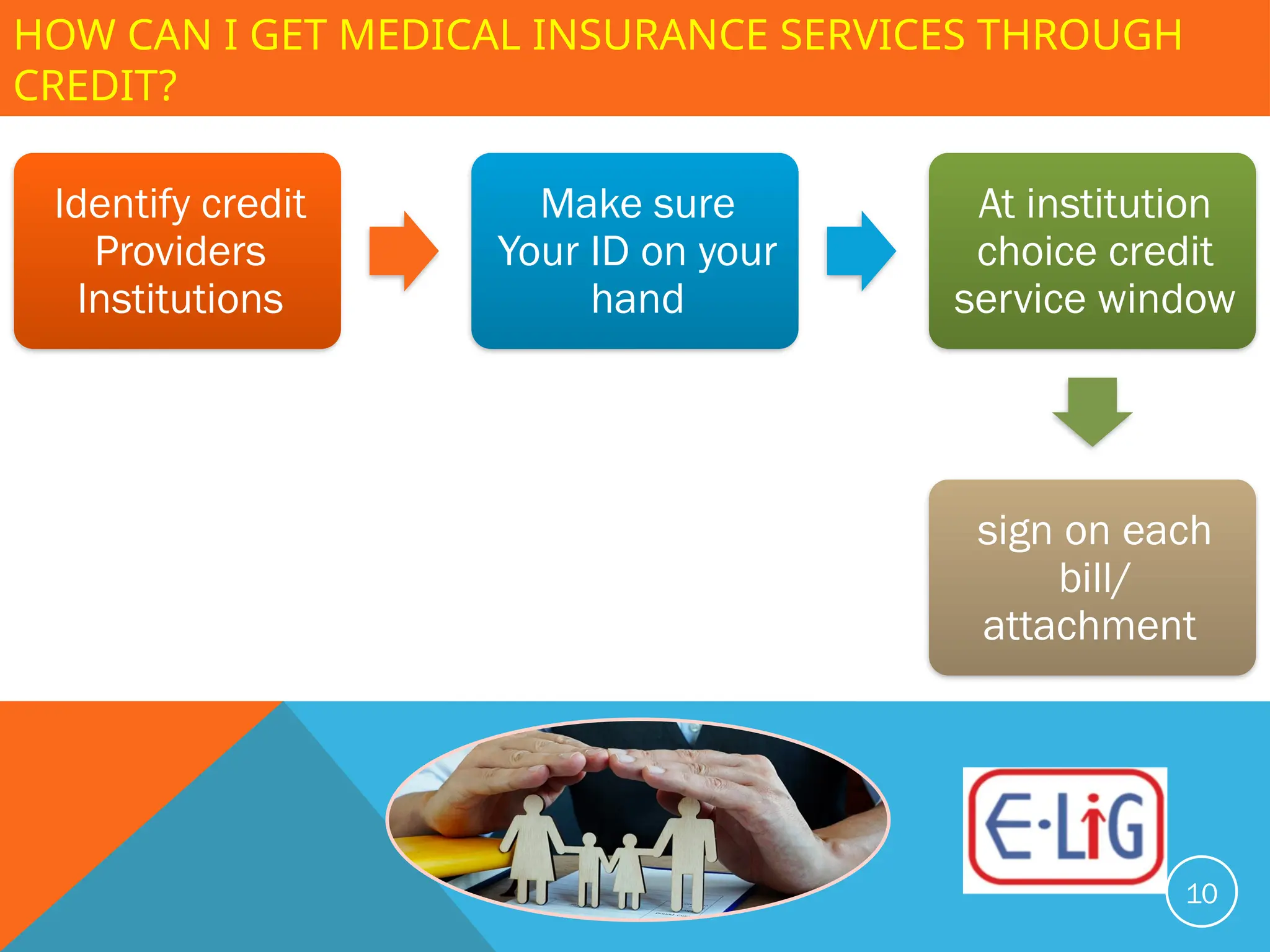 HOW CAN I GET MEDICAL INSURANCE SERVICES THROUGH CREDIT?

Identify credit Providers Institutions

Make sure Your ID on your hand

At institution choice credit service window

sign on each bill/ attachment

E·LiG

10